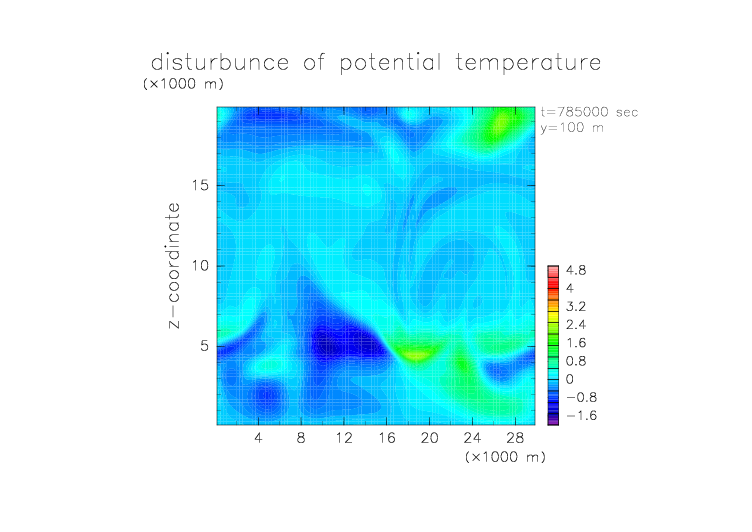 disturbunce of potential temperature

(×1000 m)

t=785000 sec
y=100 m

z-coordinate

15
10
5

4.8
4
3.2
2.4
1.6
0.8
0
−0.8
−1.6

4 8 12 16 20 24 28

(×1000 m)